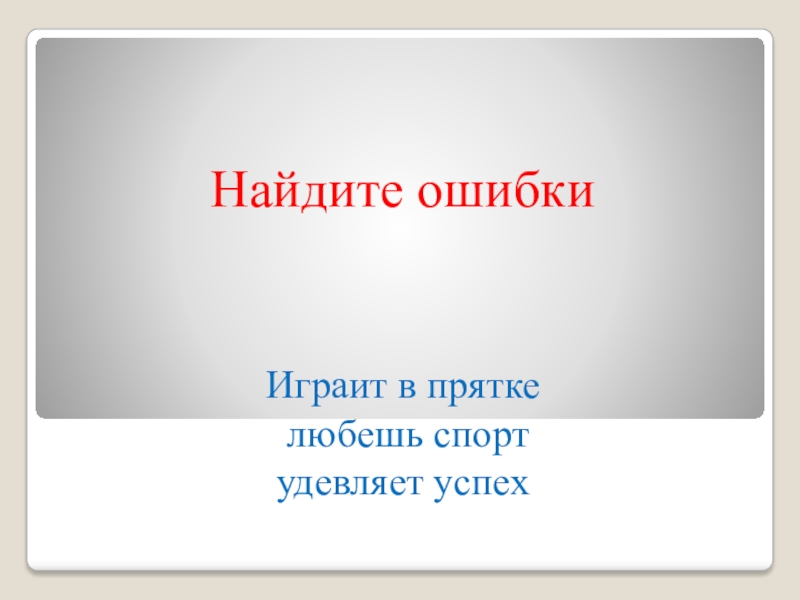 Найдите ошибки

Играит в прятке
любешь спорт
удевляет успех